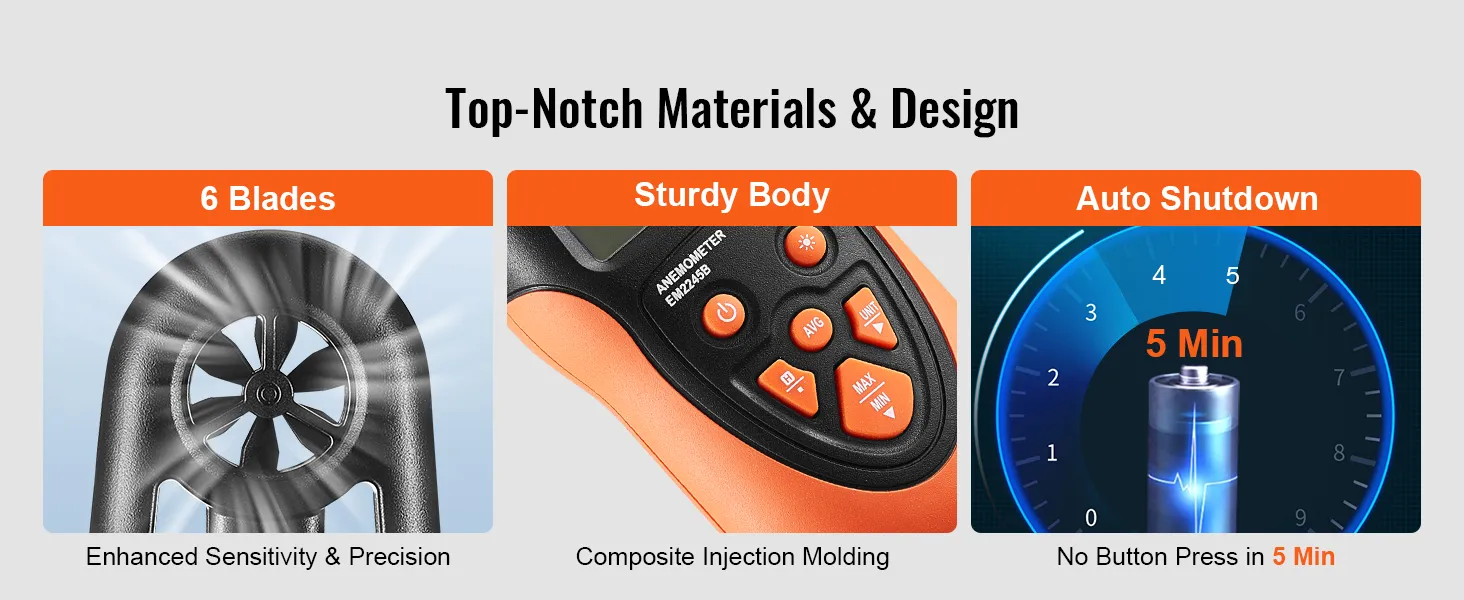 Top-Notch Materials & Design

6 Blades

Enhanced Sensitivity & Precision

Sturdy Body

ANEMOMETER
EM2245B

AVG

UNIT

MAX
MIN

Composite Injection Molding

Auto Shutdown

0
1
2
3
4
5
6
7
8
9

5 Min

No Button Press in 5 Min